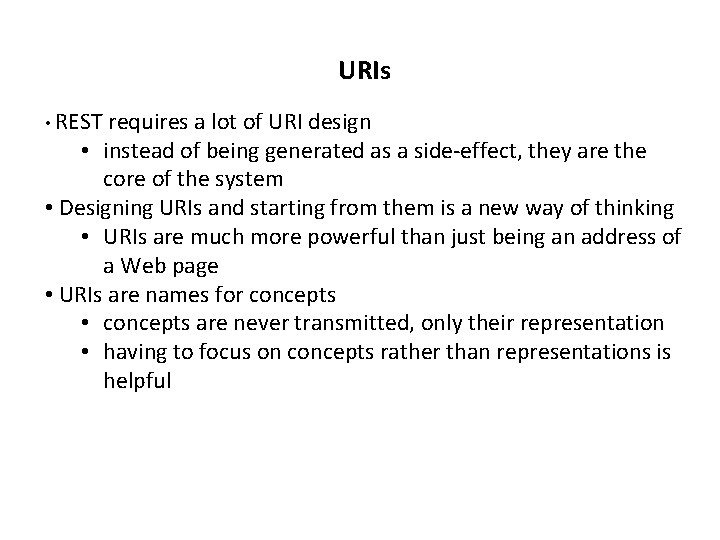 URIs

• REST requires a lot of URI design
  • instead of being generated as a side-effect, they are the core of the system
• Designing URIs and starting from them is a new way of thinking
  • URIs are much more powerful than just being an address of a Web page
• URIs are names for concepts
  • concepts are never transmitted, only their representation
  • having to focus on concepts rather than representations is helpful